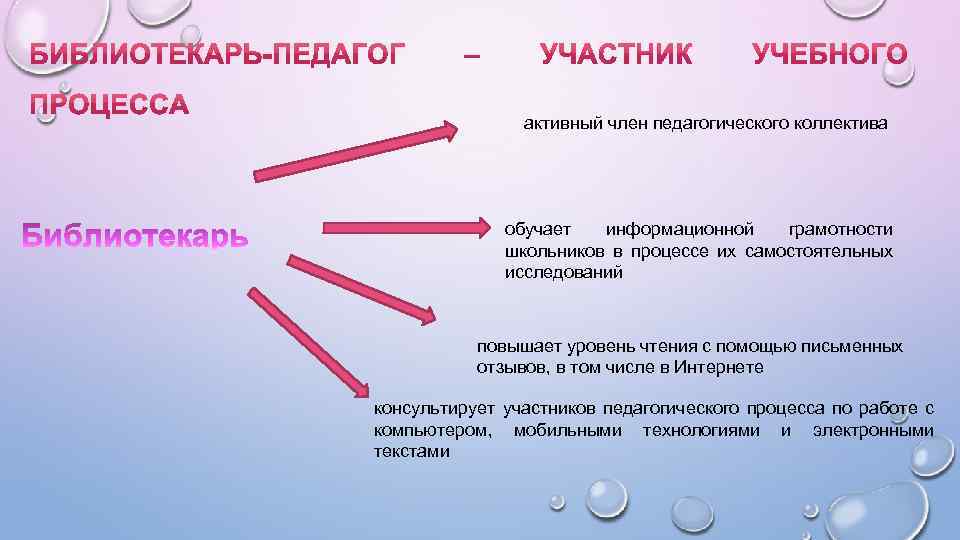 БИБЛИОТЕКАРЬ-ПЕДАГОГ – УЧАСТНИК УЧЕБНОГО ПРОЦЕССА

Библиотекарь

активный член педагогического коллектива

обучает информационной грамотности школьников в процессе их самостоятельных исследований

повышает уровень чтения с помощью письменных отзывов, в том числе в Интернете

консультирует участников педагогического процесса по работе с компьютером, мобильными технологиями и электронными текстами